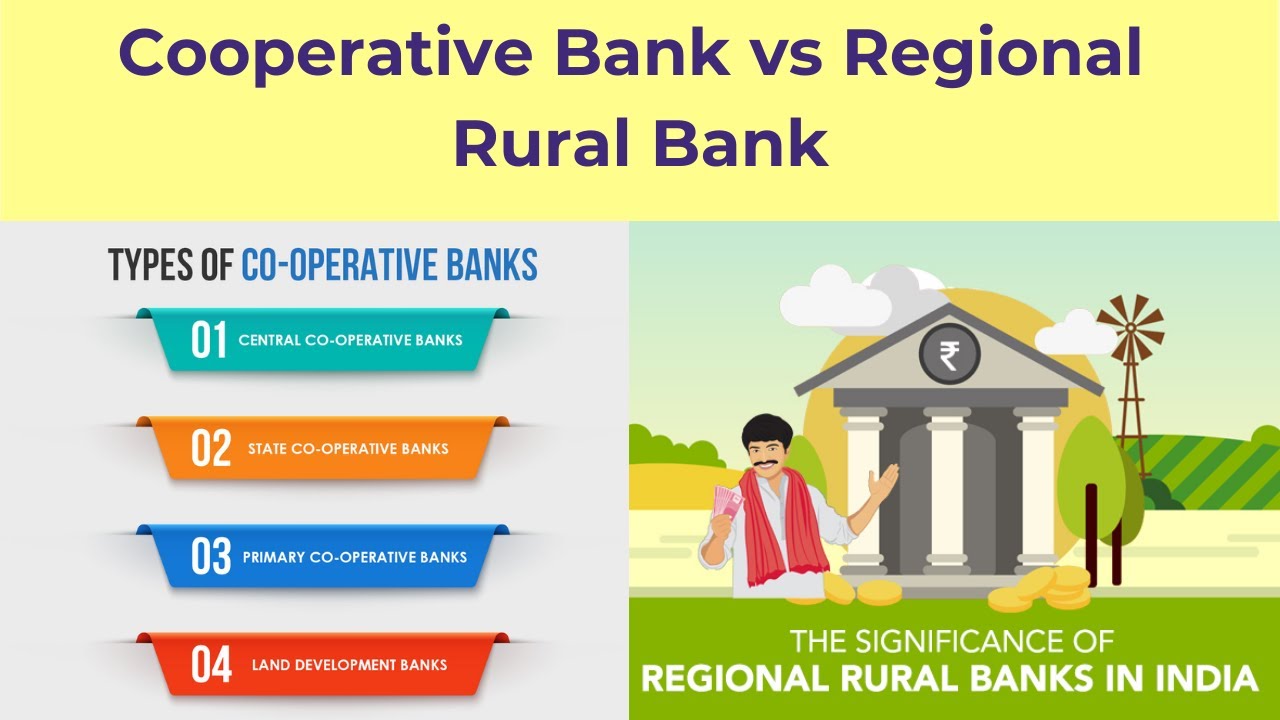 Cooperative Bank vs Regional Rural Bank

TYPES OF CO-OPERATIVE BANKS

01 CENTRAL CO-OPERATIVE BANKS

02 STATE CO-OPERATIVE BANKS

03 PRIMARY CO-OPERATIVE BANKS

04 LAND DEVELOPMENT BANKS

₹

THE SIGNIFICANCE OF
REGIONAL RURAL BANKS IN INDIA